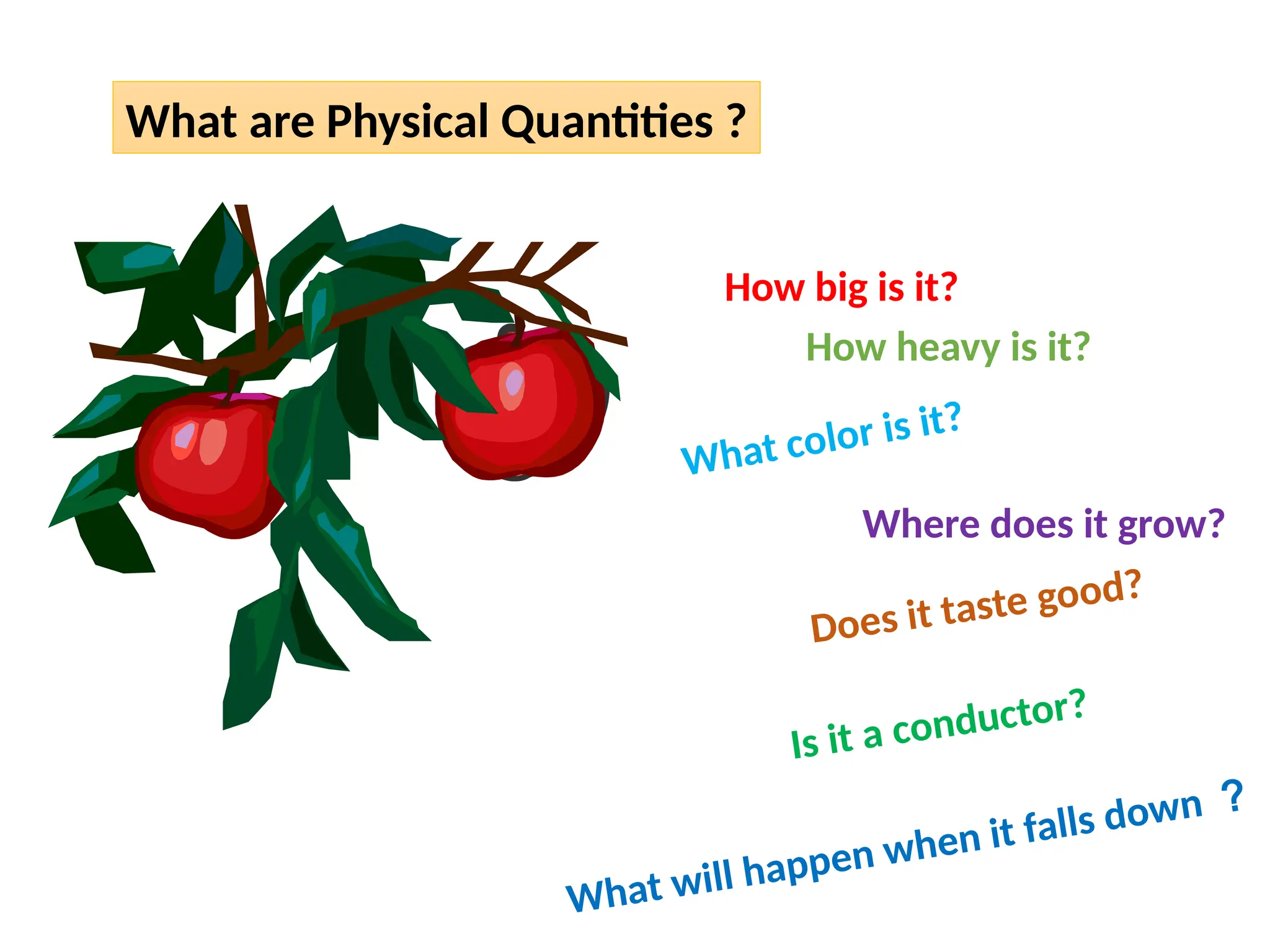 What are Physical Quantities ?

How big is it?

How heavy is it?

What color is it?

Where does it grow?

Does it taste good?

Is it a conductor?

What will happen when it falls down ?